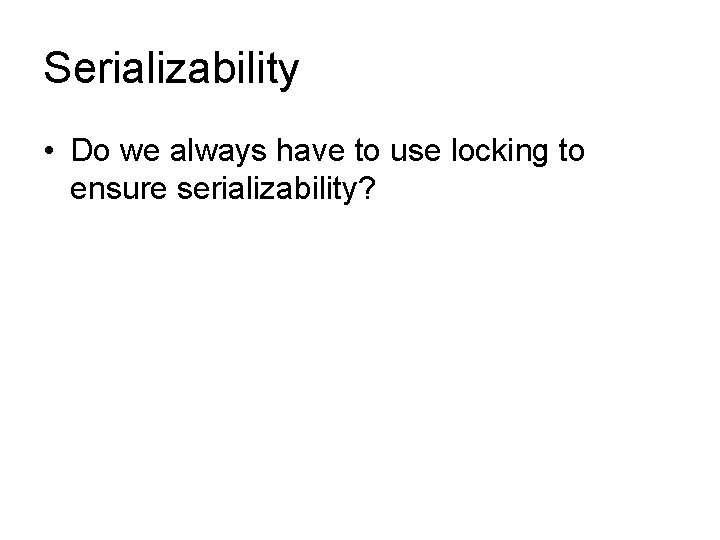 Serializability

• Do we always have to use locking to ensure serializability?